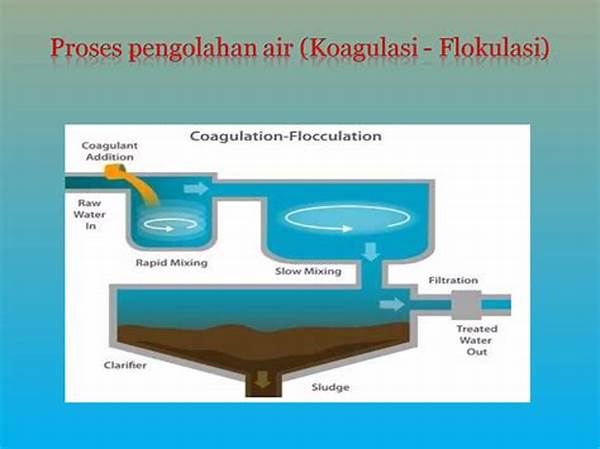 Proses pengolahan air (Koagulasi - Flokulasi)

Coagulation-Flocculation

Coagulant Addition

Raw Water In

Rapid Mixing

Slow Mixing

Filtration

Treated Water Out

Clarifier

Sludge